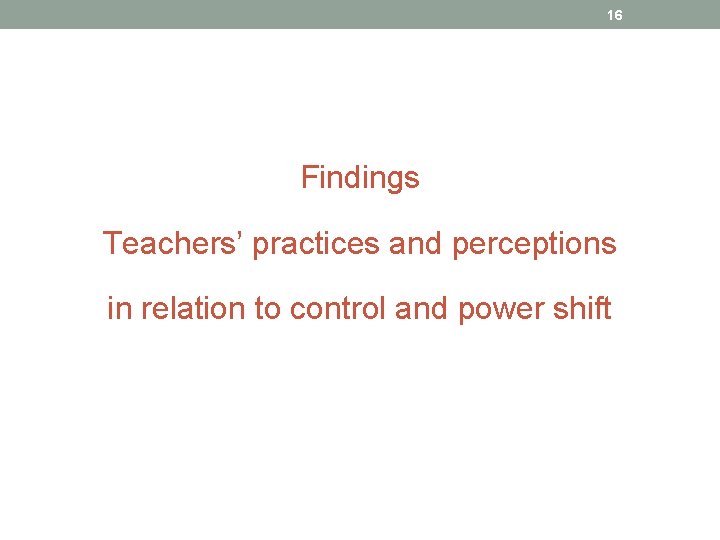 16

Findings

Teachers’ practices and perceptions

in relation to control and power shift